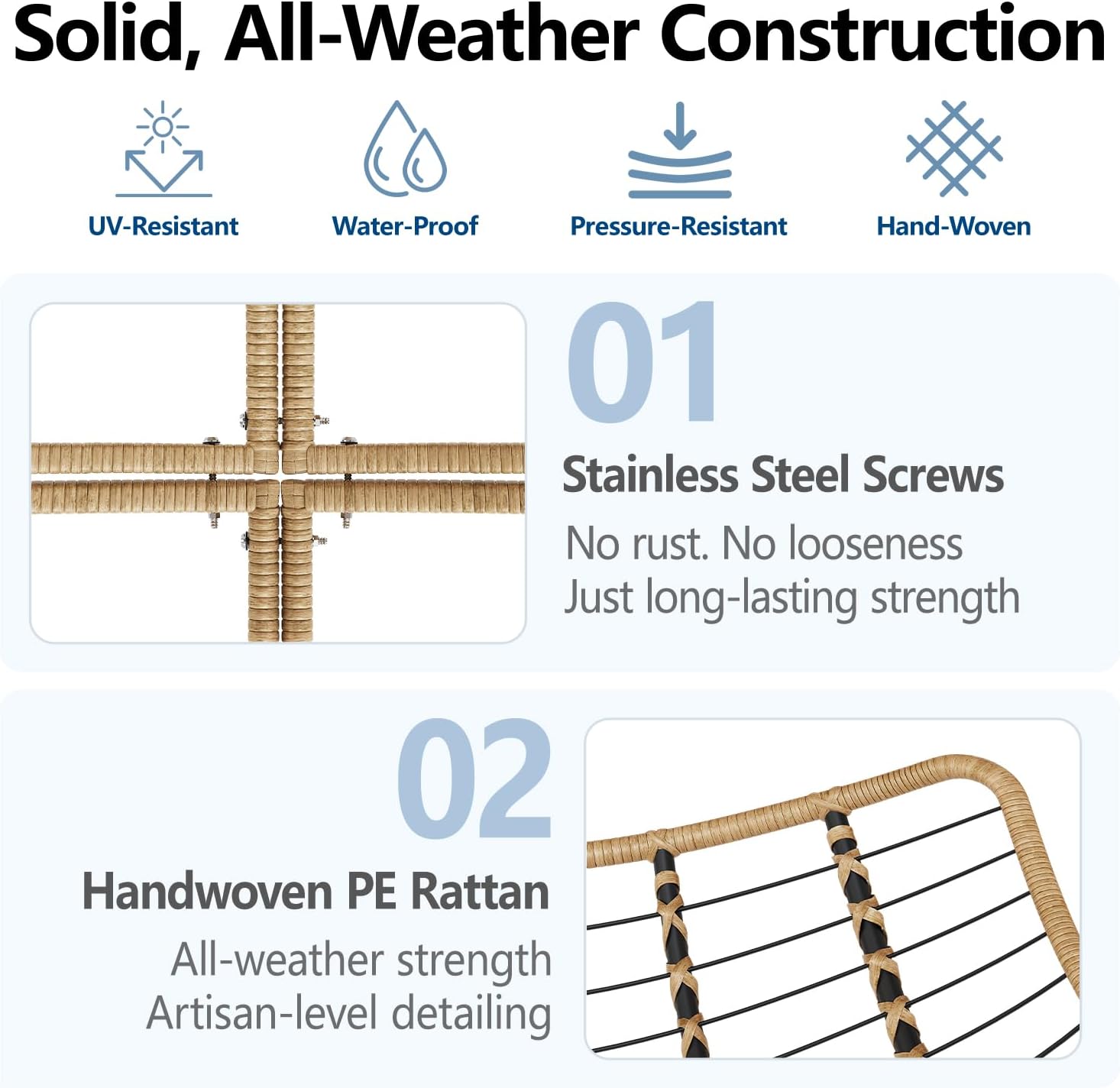 Solid, All-Weather Construction

UV-Resistant

Water-Proof

Pressure-Resistant

Hand-Woven

01

Stainless Steel Screws

No rust. No looseness
Just long-lasting strength

02

Handwoven PE Rattan

All-weather strength
Artisan-level detailing